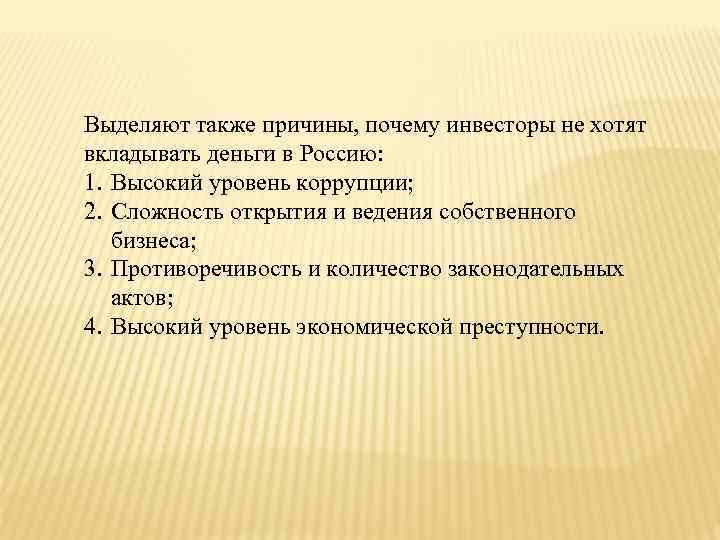 Выделяют также причины, почему инвесторы не хотят вкладывать деньги в Россию:
1. Высокий уровень коррупции;
2. Сложность открытия и ведения собственного бизнеса;
3. Противоречивость и количество законодательных актов;
4. Высокий уровень экономической преступности.